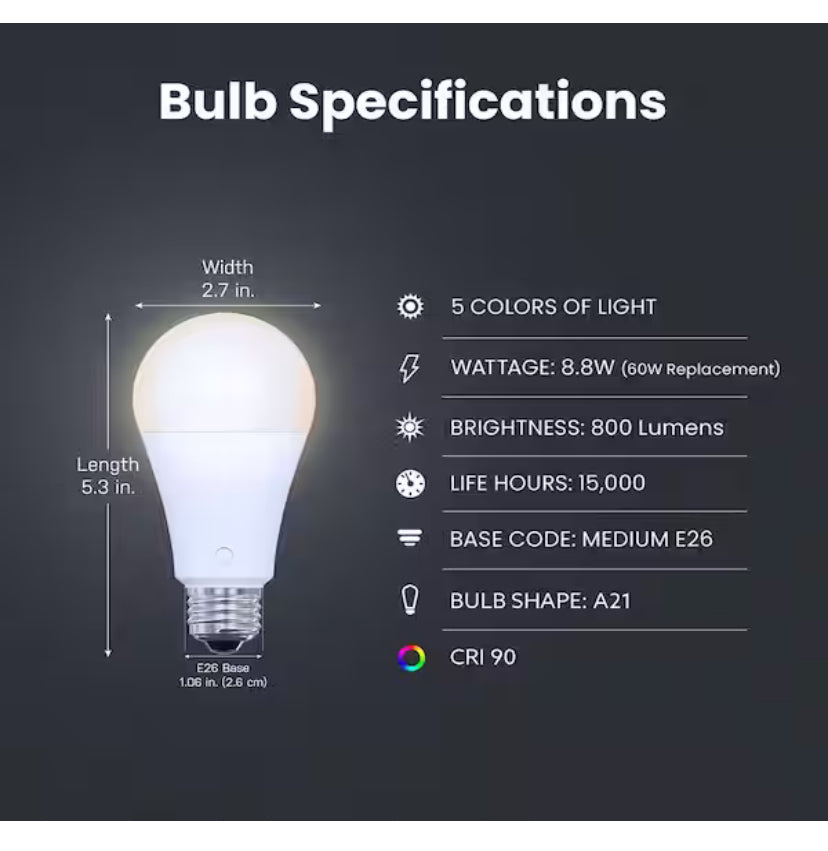 Bulb Specifications

Width
2.7 in.

Length
5.3 in.

E26 Base
1.06 in. (2.6 cm)

5 COLORS OF LIGHT

WATTAGE: 8.8W (60W Replacement)

BRIGHTNESS: 800 Lumens

LIFE HOURS: 15,000

BASE CODE: MEDIUM E26

BULB SHAPE: A21

CRI 90